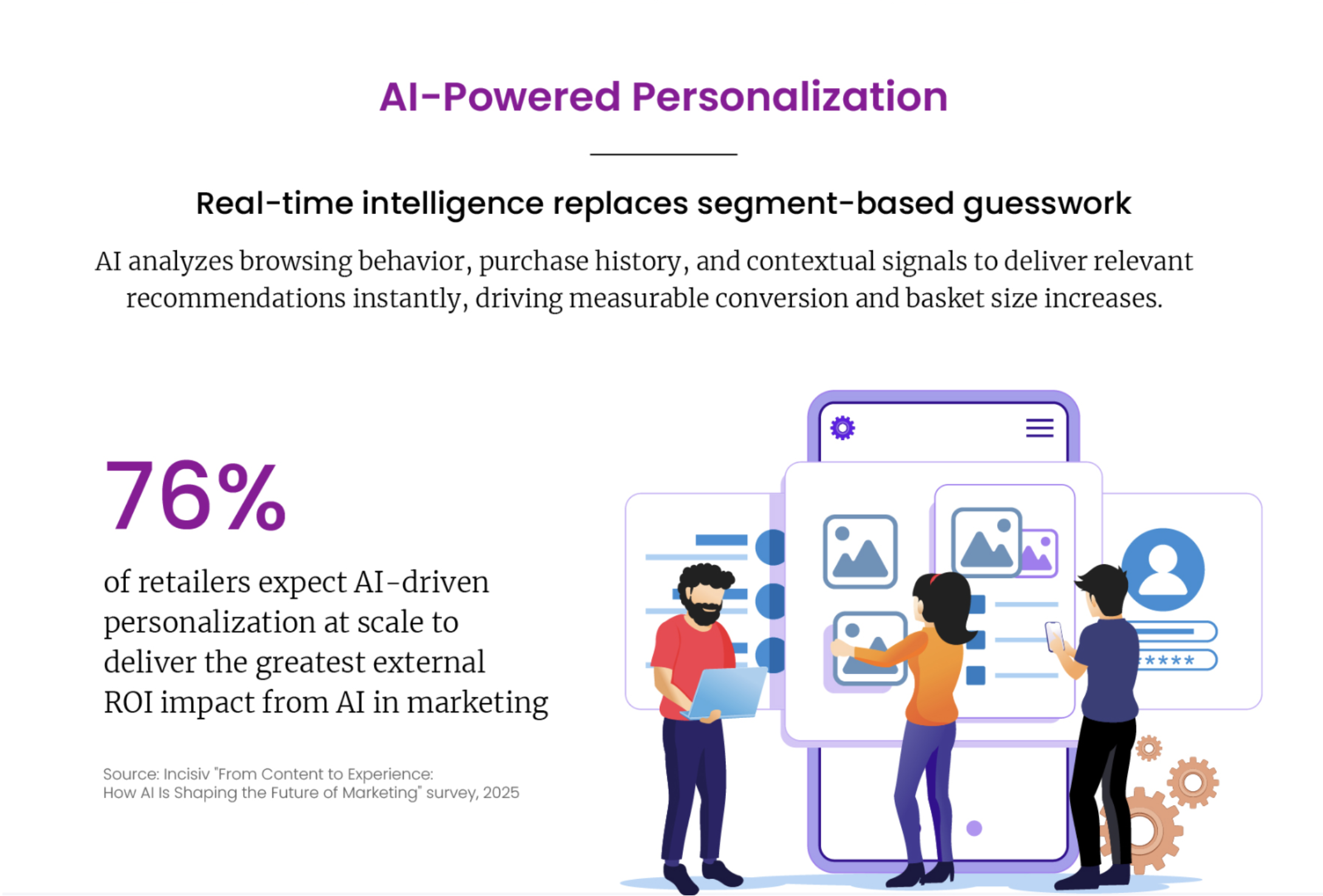 AI-Powered Personalization

Real-time intelligence replaces segment-based guesswork

AI analyzes browsing behavior, purchase history, and contextual signals to deliver relevant recommendations instantly, driving measurable conversion and basket size increases.

76%

of retailers expect AI-driven personalization at scale to deliver the greatest external ROI impact from AI in marketing

Source: Incisiv "From Content to Experience: How AI Is Shaping the Future of Marketing" survey, 2025

*****